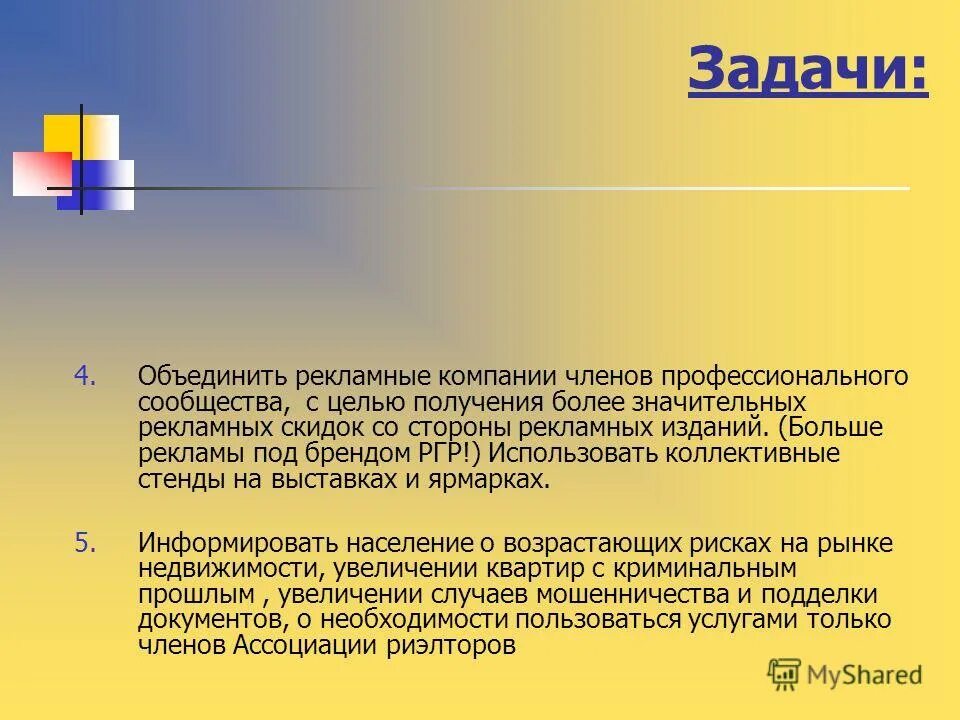 Задачи:

4. Объединить рекламные компании членов профессионального сообщества, с целью получения более значительных рекламных скидок со стороны рекламных изданий. (Больше рекламы под брендом РГР!) Использовать коллективные стенды на выставках и ярмарках.

5. Информировать население о возрастающих рисках на рынке недвижимости, увеличении квартир с криминальным прошлым , увеличении случаев мошенничества и подделки документов, о необходимости пользоваться услугами только членов Ассоциации риэлторов

MyShared